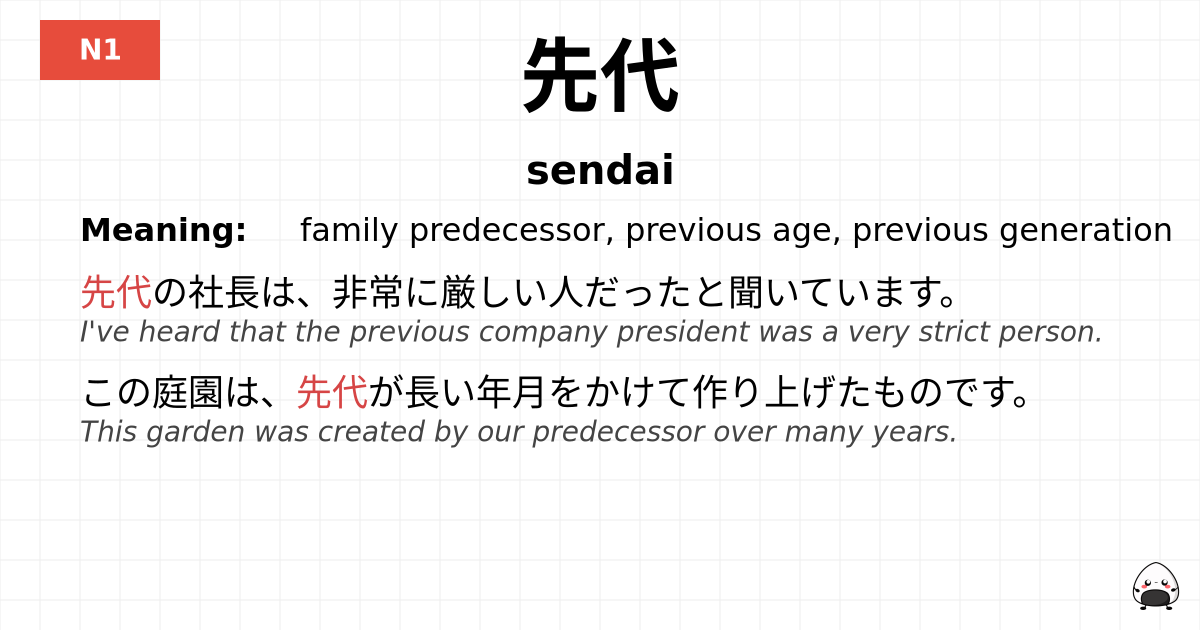 N1

先代

sendai

Meaning: family predecessor, previous age, previous generation

先代の社長は、非常に厳しい人だったと聞いています。
I've heard that the previous company president was a very strict person.

この庭園は、先代が長い年月をかけて作り上げたものです。
This garden was created by our predecessor over many years.